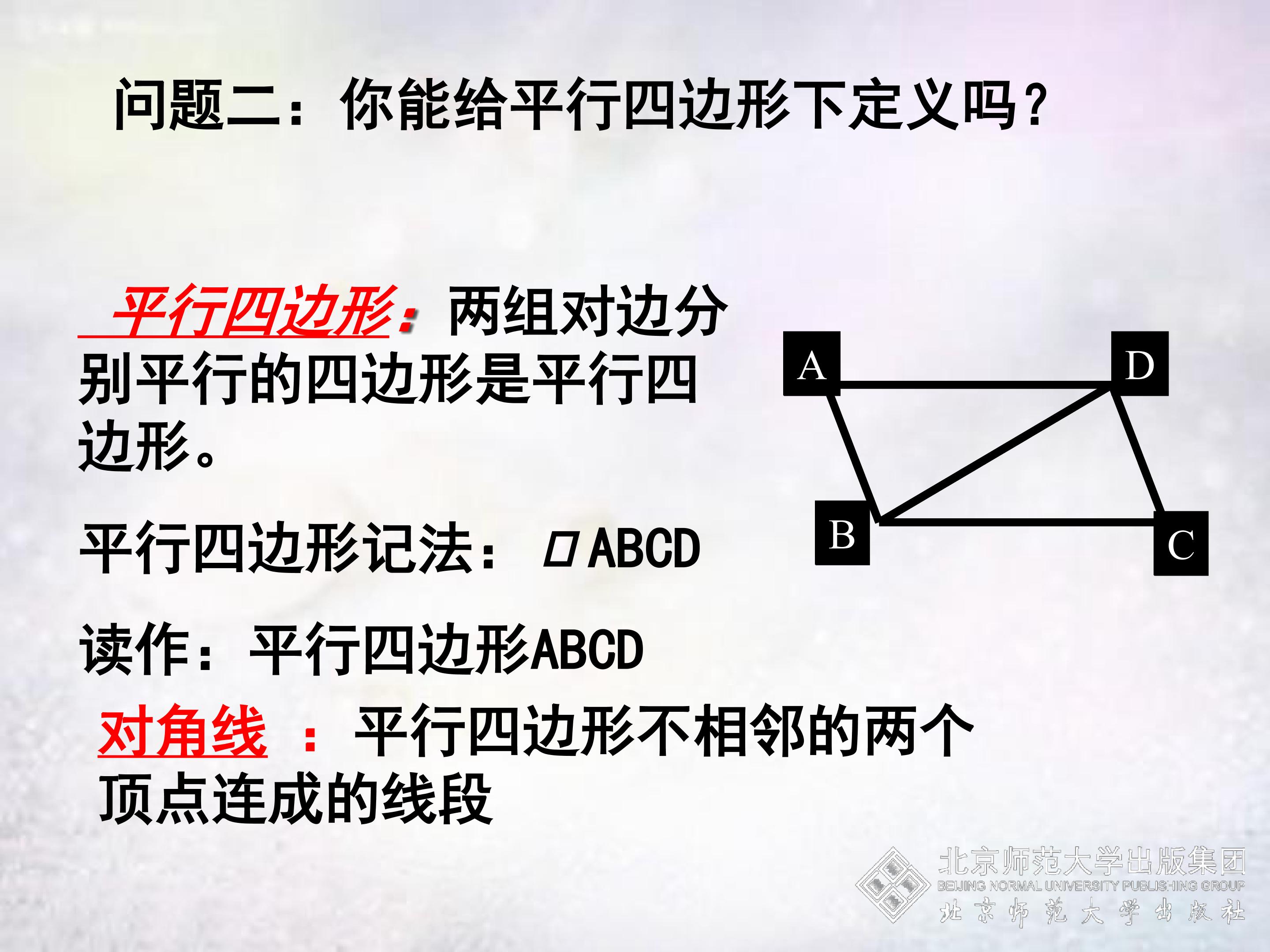 问题二：你能给平行四边形下定义吗？

平行四边形：两组对边分别平行的四边形是平行四边形。

A D B C

平行四边形记法：▱ABCD

读作：平行四边形ABCD

对角线 ：平行四边形不相邻的两个顶点连成的线段

北京师范大学出版集团
BEIJING NORMAL UNIVERSITY PUBLISHING GROUP
北京师范大学出版社